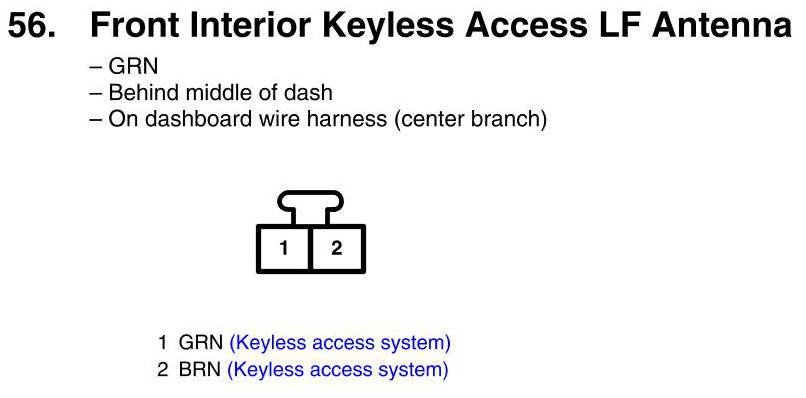 56. Front Interior Keyless Access LF Antenna

– GRN
– Behind middle of dash
– On dashboard wire harness (center branch)

1 2

1 GRN (Keyless access system)
2 BRN (Keyless access system)